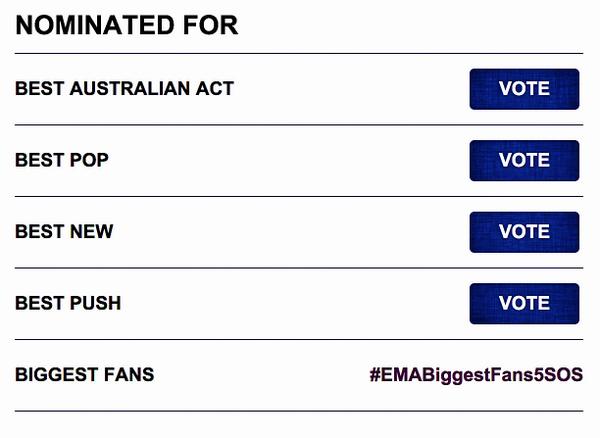 NOMINATED FOR

BEST AUSTRALIAN ACT VOTE

BEST POP VOTE

BEST NEW VOTE

BEST PUSH VOTE

BIGGEST FANS #EMABiggestFans5SOS